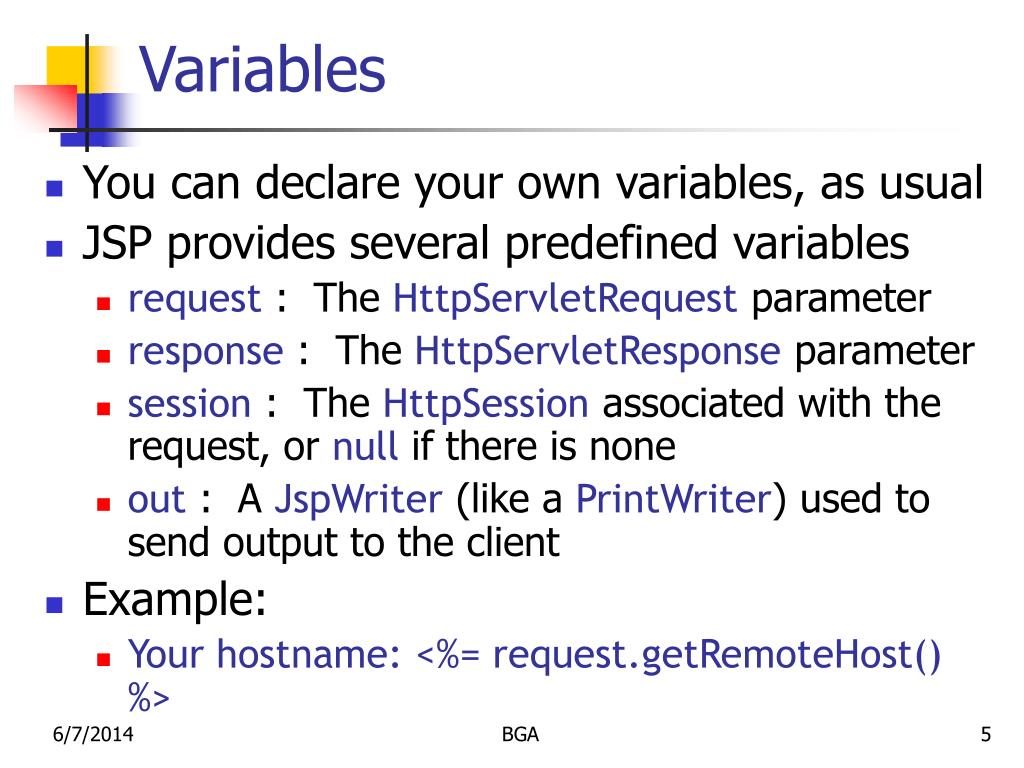 Variables

You can declare your own variables, as usual

JSP provides several predefined variables

request : The HttpServletRequest parameter

response : The HttpServletResponse parameter

session : The HttpSession associated with the request, or null if there is none

out : A JspWriter (like a PrintWriter) used to send output to the client

Example:

Your hostname: <%= request.getRemoteHost() %>

6/7/2014

BGA

5